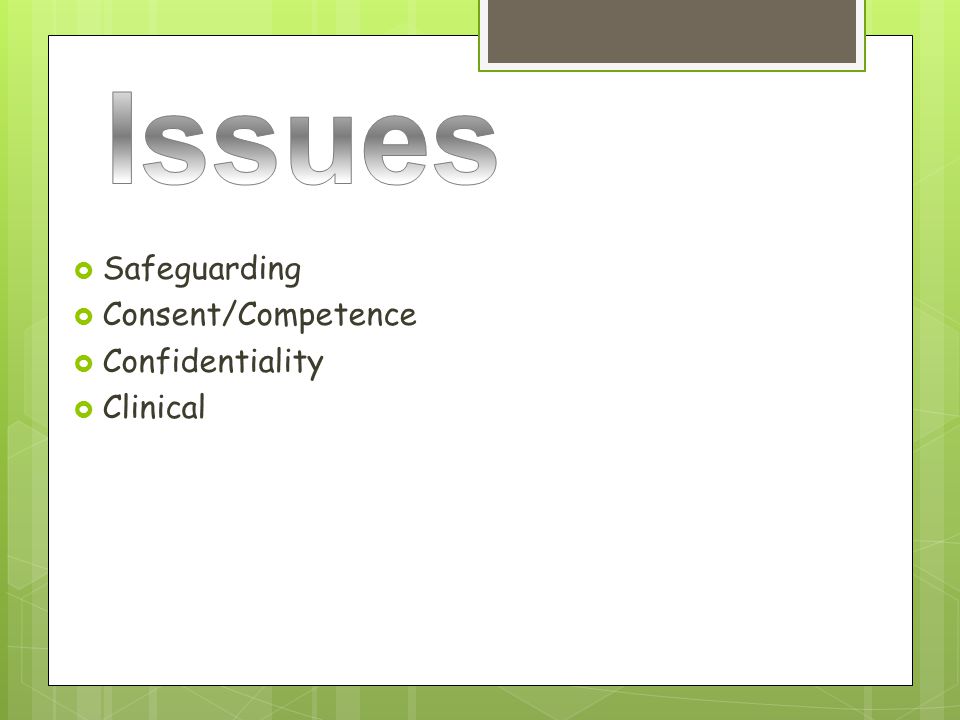 Issues

Safeguarding
Consent/Competence
Confidentiality
Clinical